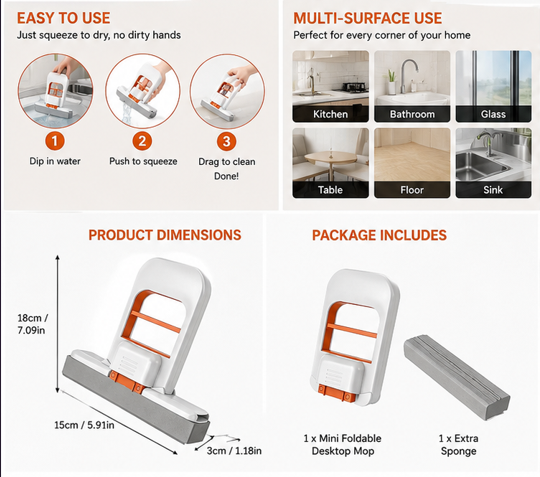 EASY TO USE
Just squeeze to dry, no dirty hands

1
Dip in water

2
Push to squeeze

3
Drag to clean
Done!

MULTI-SURFACE USE
Perfect for every corner of your home

Kitchen
Bathroom
Glass
Table
Floor
Sink

PRODUCT DIMENSIONS

18cm / 7.09in

15cm / 5.91in

3cm / 1.18in

PACKAGE INCLUDES

1 x Mini Foldable Desktop Mop

1 x Extra Sponge